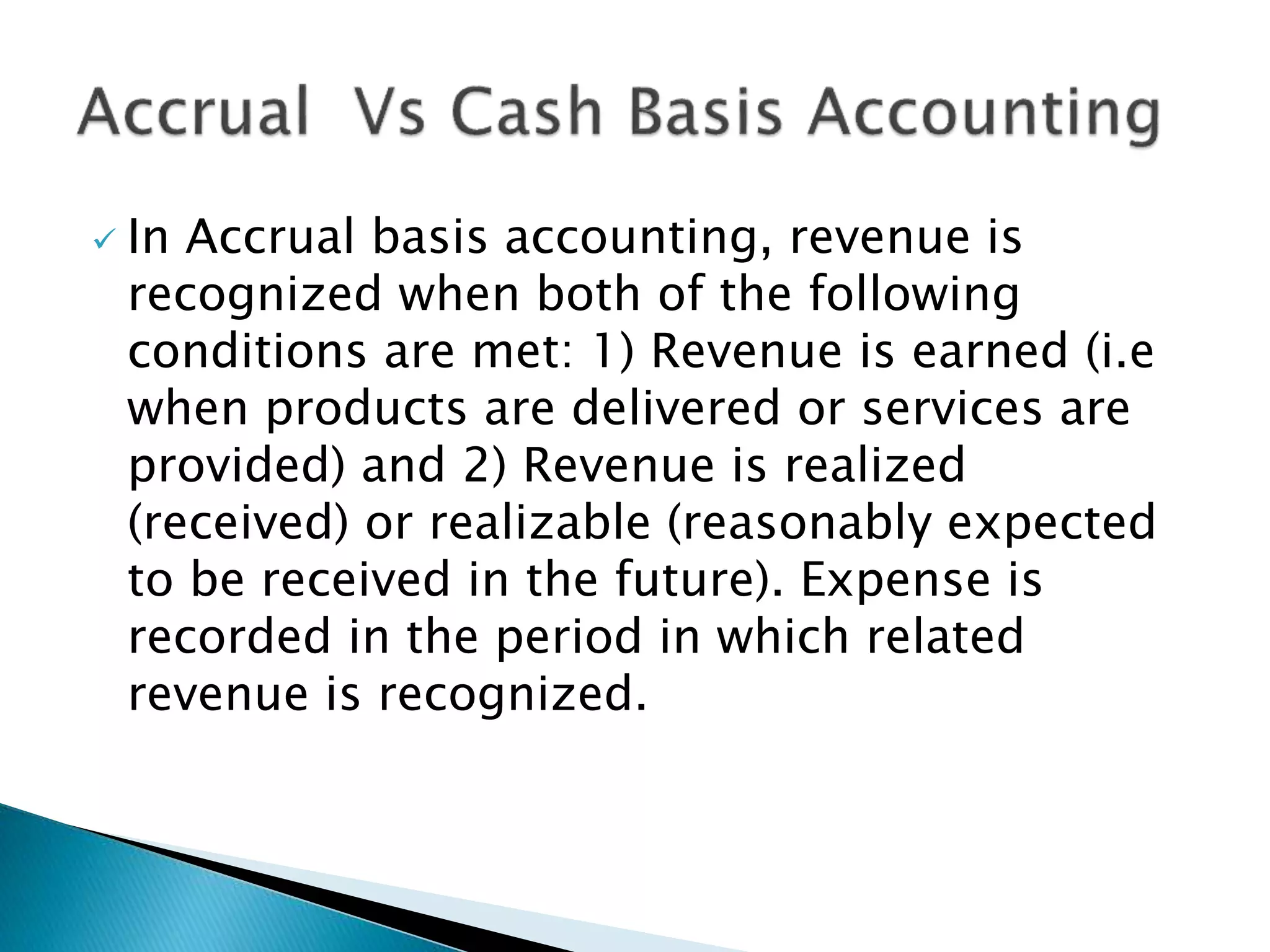 Accrual Vs Cash Basis Accounting

✓ In Accrual basis accounting, revenue is recognized when both of the following conditions are met: 1) Revenue is earned (i.e when products are delivered or services are provided) and 2) Revenue is realized (received) or realizable (reasonably expected to be received in the future). Expense is recorded in the period in which related revenue is recognized.